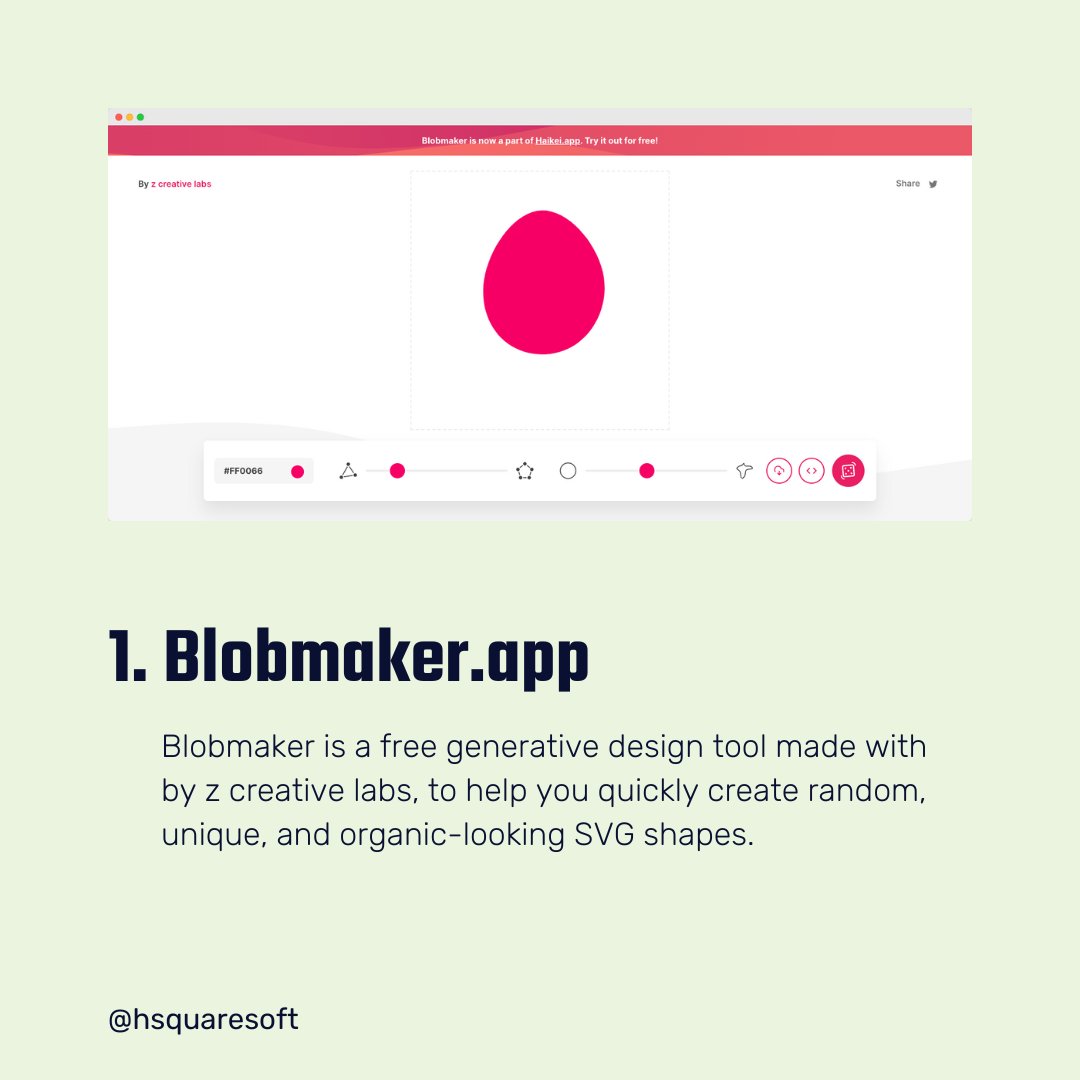 Blobmaker is now a part of Haikei.app. Try it out for free!

By z creative labs

Share

#FF0066

1. Blobmaker.app

Blobmaker is a free generative design tool made with by z creative labs, to help you quickly create random, unique, and organic-looking SVG shapes.

@hsquaresoft